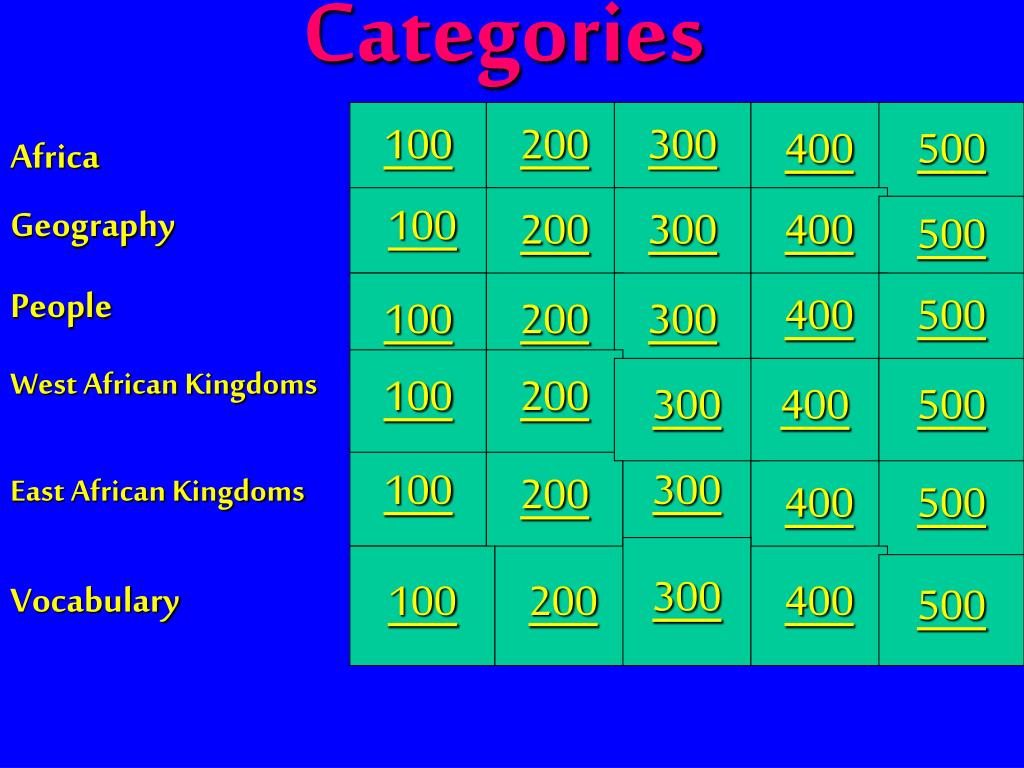 Categories

| | | | | | |
|---|---|---|---|---|---|
| Africa | 100 | 200 | 300 | 400 | 500 |
| Geography | 100 | 200 | 300 | 400 | 500 |
| People | 100 | 200 | 300 | 400 | 500 |
| West African Kingdoms | 100 | 200 | 300 | 400 | 500 |
| East African Kingdoms | 100 | 200 | 300 | 400 | 500 |
| Vocabulary | 100 | 200 | 300 | 400 | 500 |